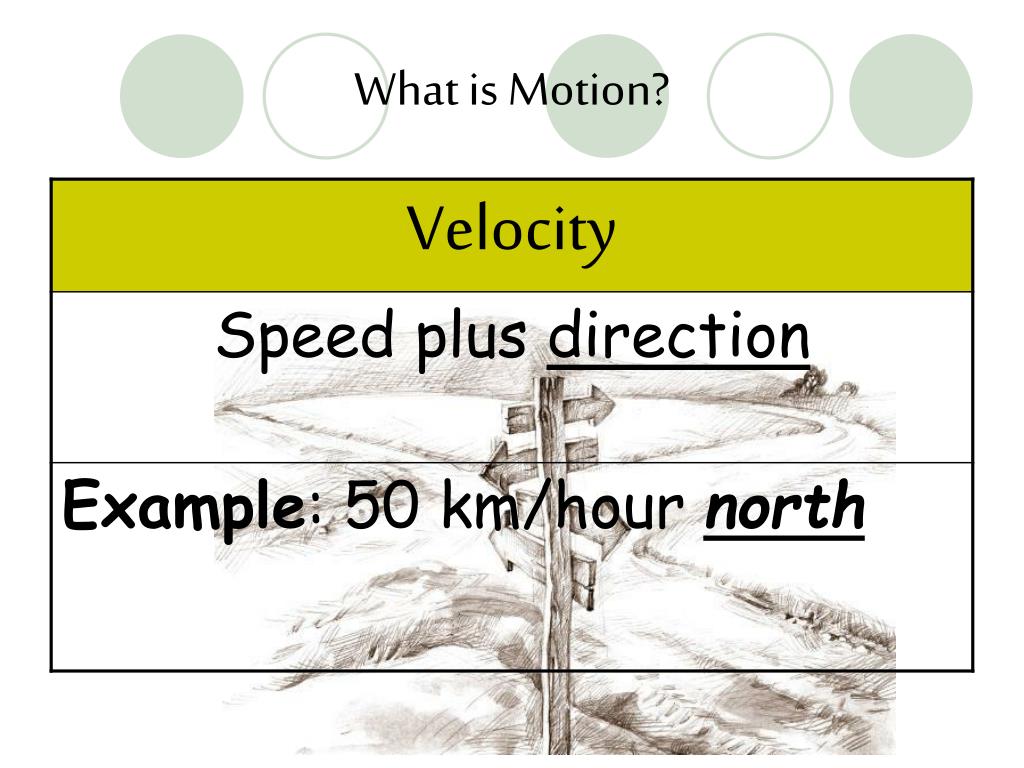 What is Motion?

| Velocity |
|---|
| Speed plus direction |
| Example: 50 km/hour north |